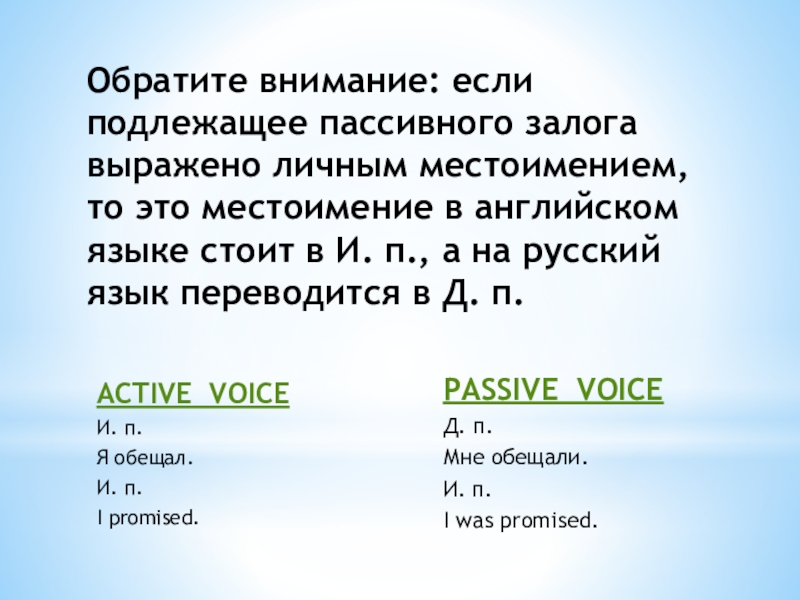 Обратите внимание: если подлежащее пассивного залога выражено личным местоимением, то это местоимение в английском языке стоит в И. п., а на русский язык переводится в Д. п.

ACTIVE VOICE

И. п.

Я обещал.

И. п.

I promised.

PASSIVE VOICE

Д. п.

Мне обещали.

И. п.

I was promised.